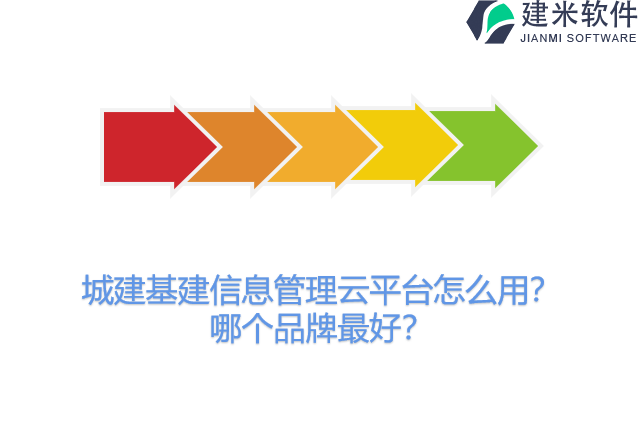 建米软件
JIANMI SOFTWARE

城建基建信息管理云平台怎么用?
哪个品牌最好?